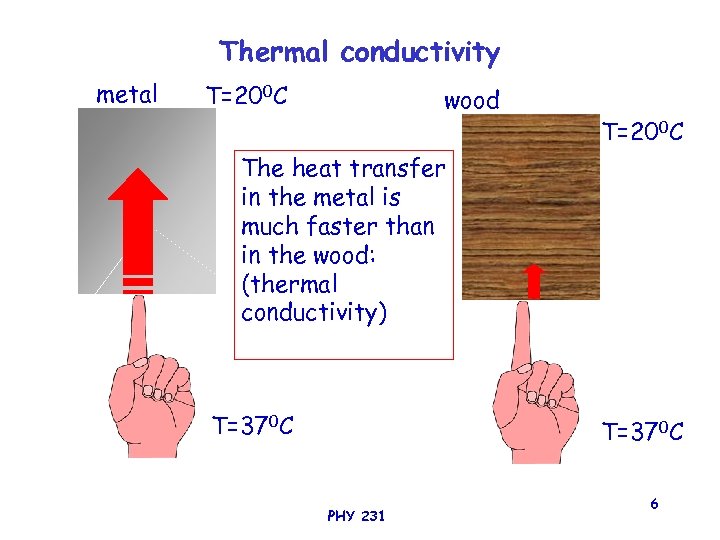 Thermal conductivity

metal $T=20^0C$

wood

$T=20^0C$

The heat transfer in the metal is much faster than in the wood: (thermal conductivity)

$T=37^0C$

$T=37^0C$

PHY 231

6